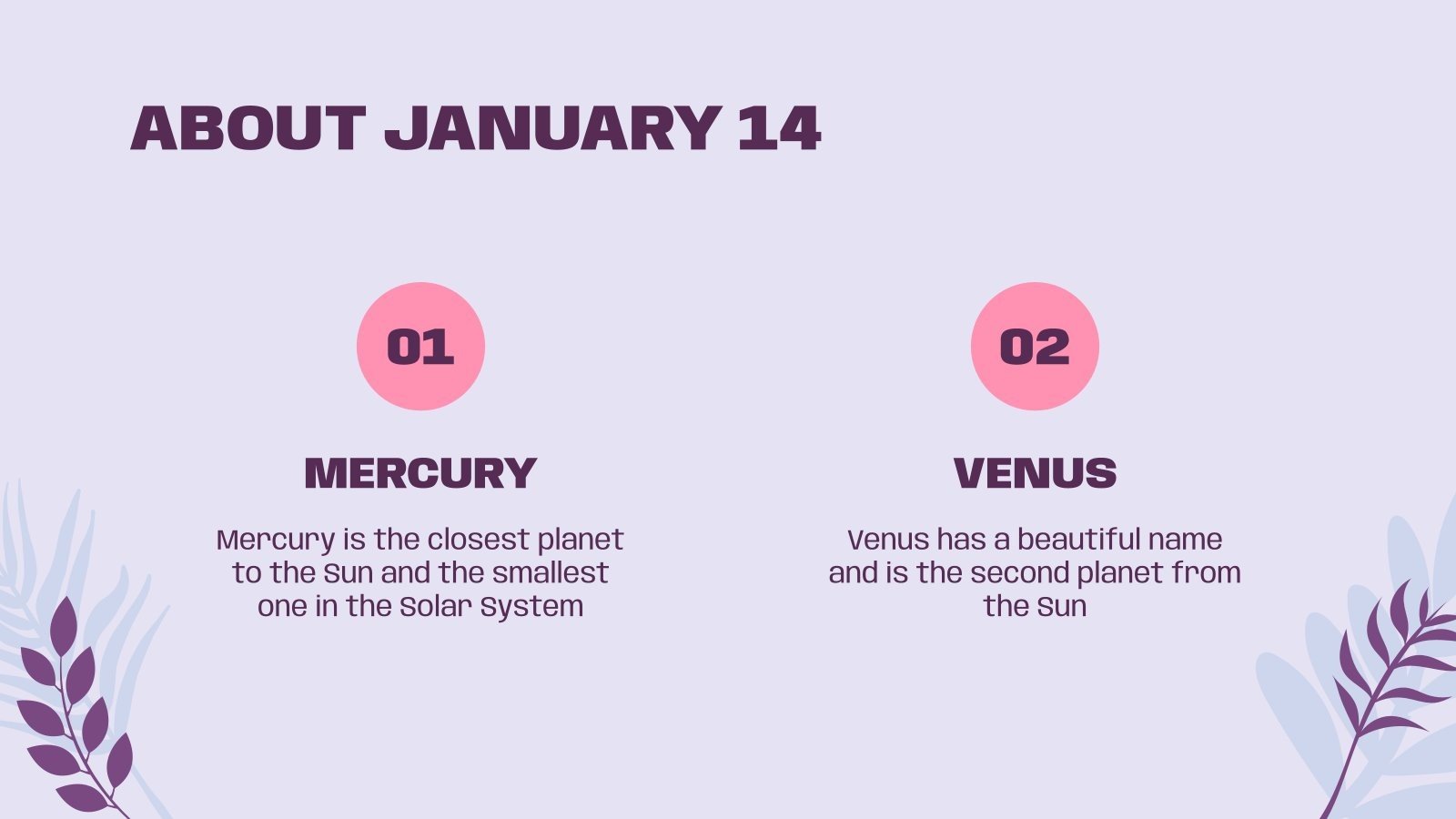 ABOUT JANUARY 14

01

MERCURY

Mercury is the closest planet to the Sun and the smallest one in the Solar System

02

VENUS

Venus has a beautiful name and is the second planet from the Sun